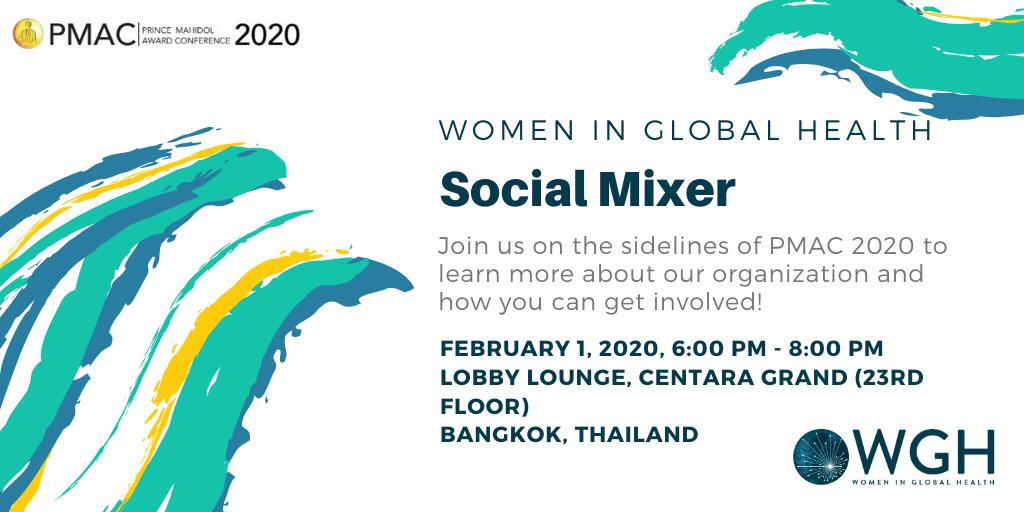 PMAC PRINCE MAHIDOL AWARD CONFERENCE 2020

WOMEN IN GLOBAL HEALTH

Social Mixer

Join us on the sidelines of PMAC 2020 to learn more about our organization and how you can get involved!

FEBRUARY 1, 2020, 6:00 PM - 8:00 PM
LOBBY LOUNGE, CENTARA GRAND (23RD FLOOR)
BANGKOK, THAILAND

WGH
WOMEN IN GLOBAL HEALTH